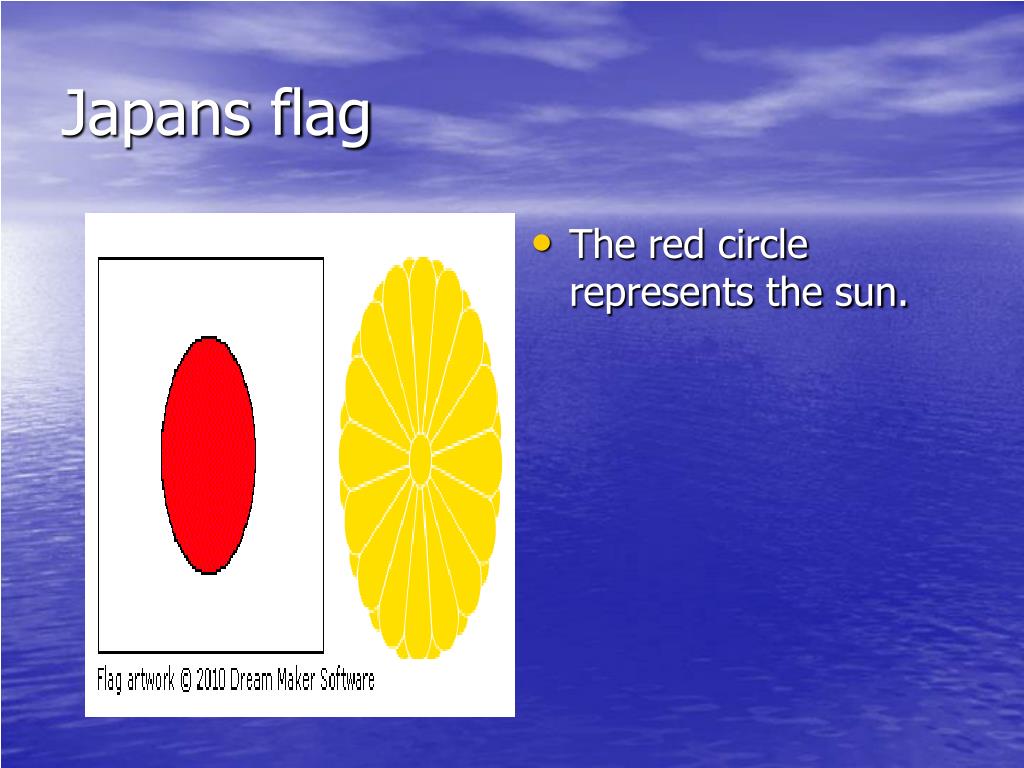 Japans flag

Flag artwork © 2010 Dream Maker Software

• The red circle represents the sun.